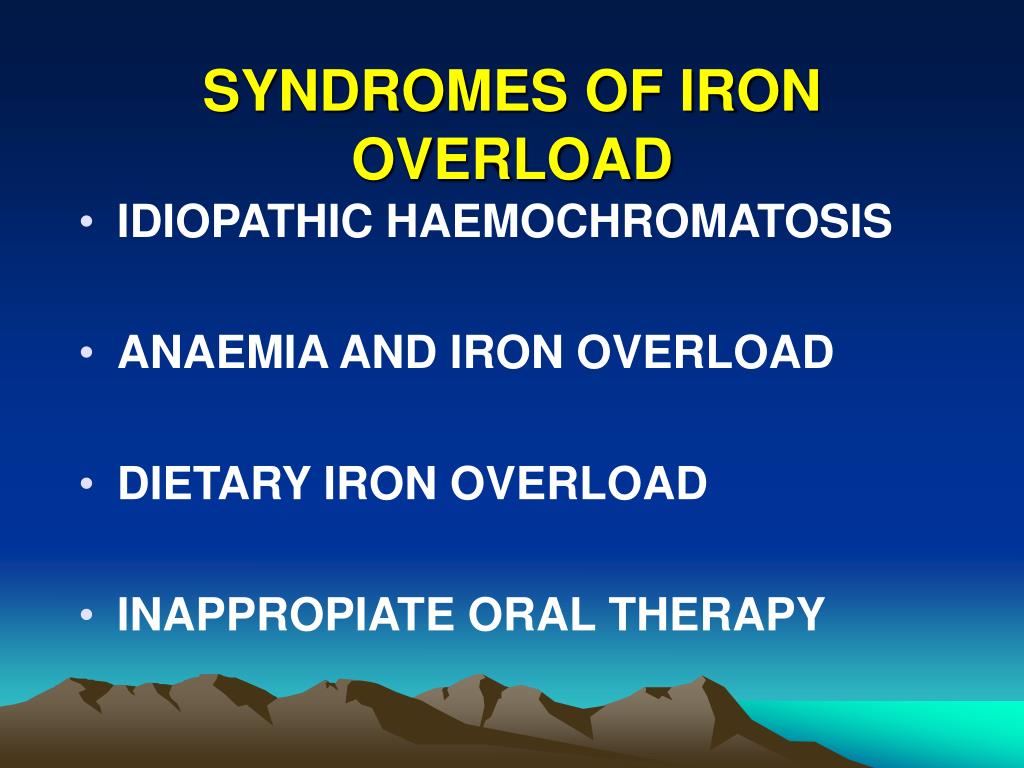 SYNDROMES OF IRON OVERLOAD

• IDIOPATHIC HAEMOCHROMATOSIS

• ANAEMIA AND IRON OVERLOAD

• DIETARY IRON OVERLOAD

• INAPPROPIATE ORAL THERAPY